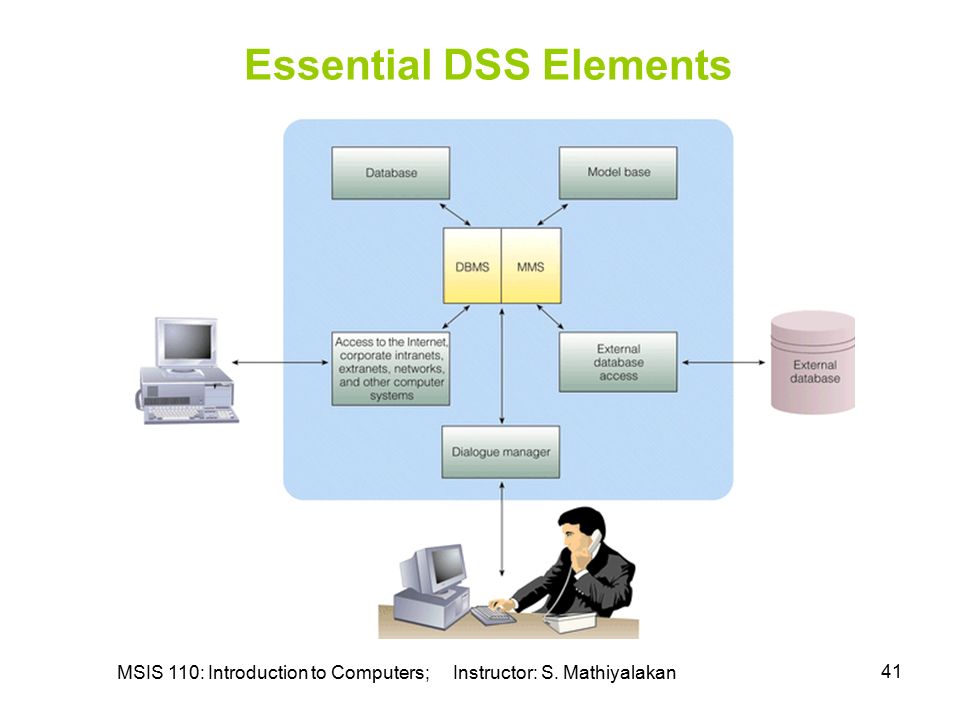 Essential DSS Elements

Database

Model base

DBMS

MMS

Access to the Internet, corporate intranets, extranets, networks, and other computer systems

External database access

External database

Dialogue manager

MSIS 110: Introduction to Computers; Instructor: S. Mathiyalakan

41